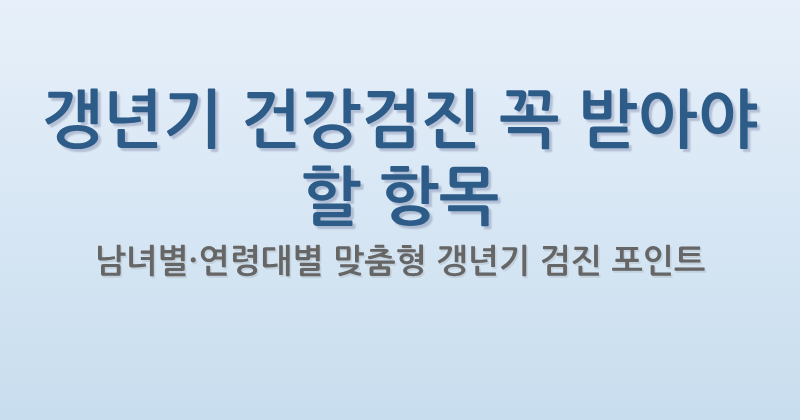 갱년기 건강검진 꼭 받아야 할 항목

남녀별·연령대별 맞춤형 갱년기 검진 포인트